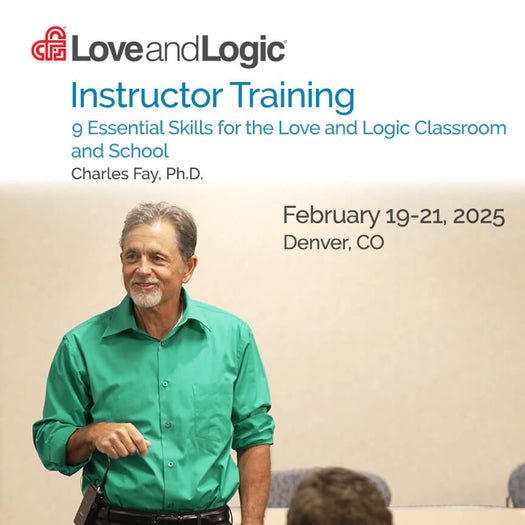 LoveandLogic®

Instructor Training

9 Essential Skills for the Love and Logic Classroom and School

Charles Fay, Ph.D.

February 19-21, 2025
Denver, CO